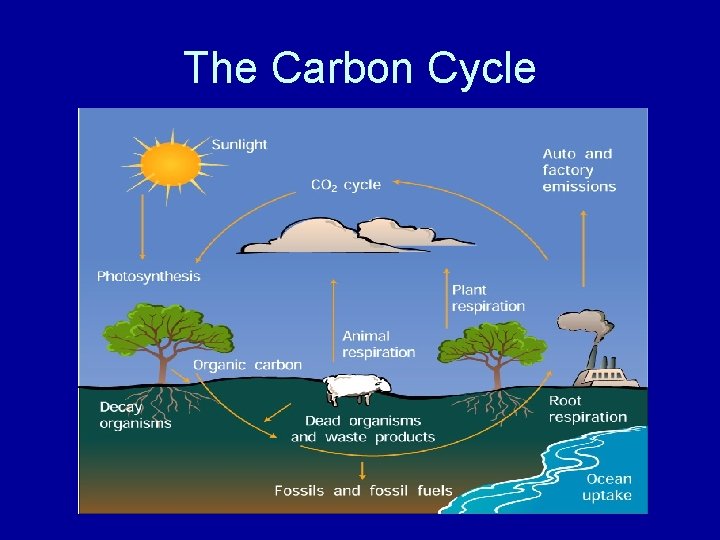 The Carbon Cycle

Sunlight

$CO_2$ cycle

Auto and factory emissions

Photosynthesis

Plant respiration

Animal respiration

Organic carbon

Decay organisms

Dead organisms and waste products

Root respiration

Fossils and fossil fuels

Ocean uptake